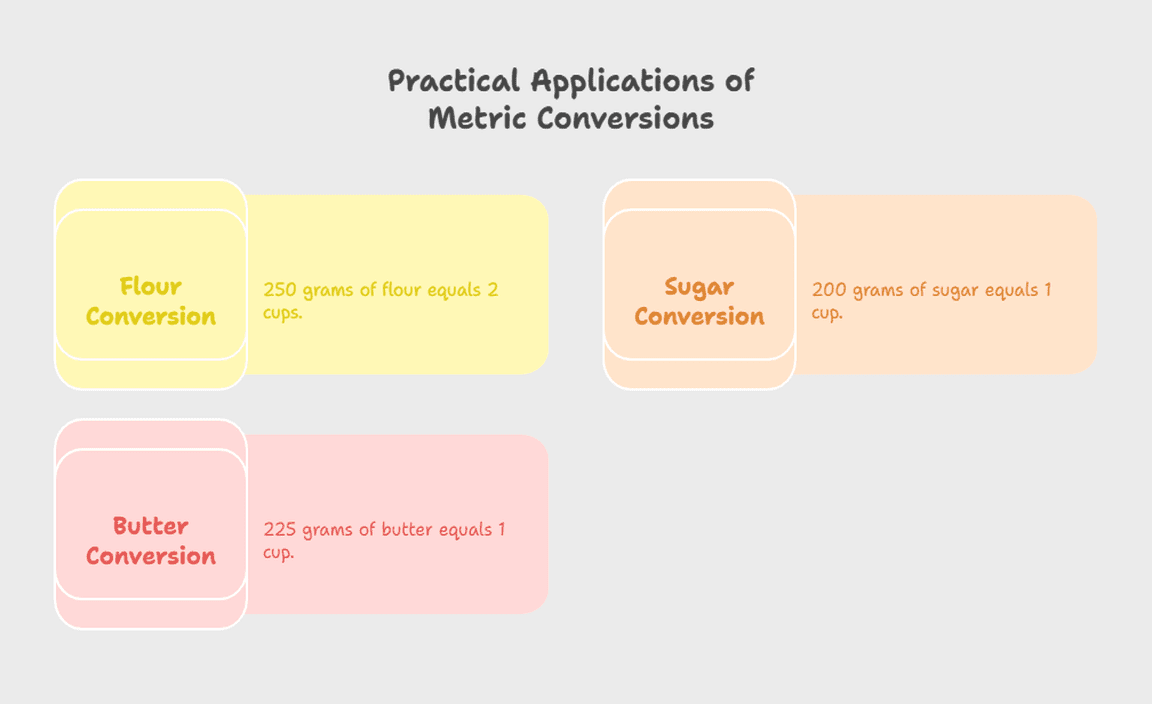 Practical Applications of Metric Conversions

Flour Conversion

250 grams of flour equals 2 cups.

Sugar Conversion

200 grams of sugar equals 1 cup.

Butter Conversion

225 grams of butter equals 1 cup.